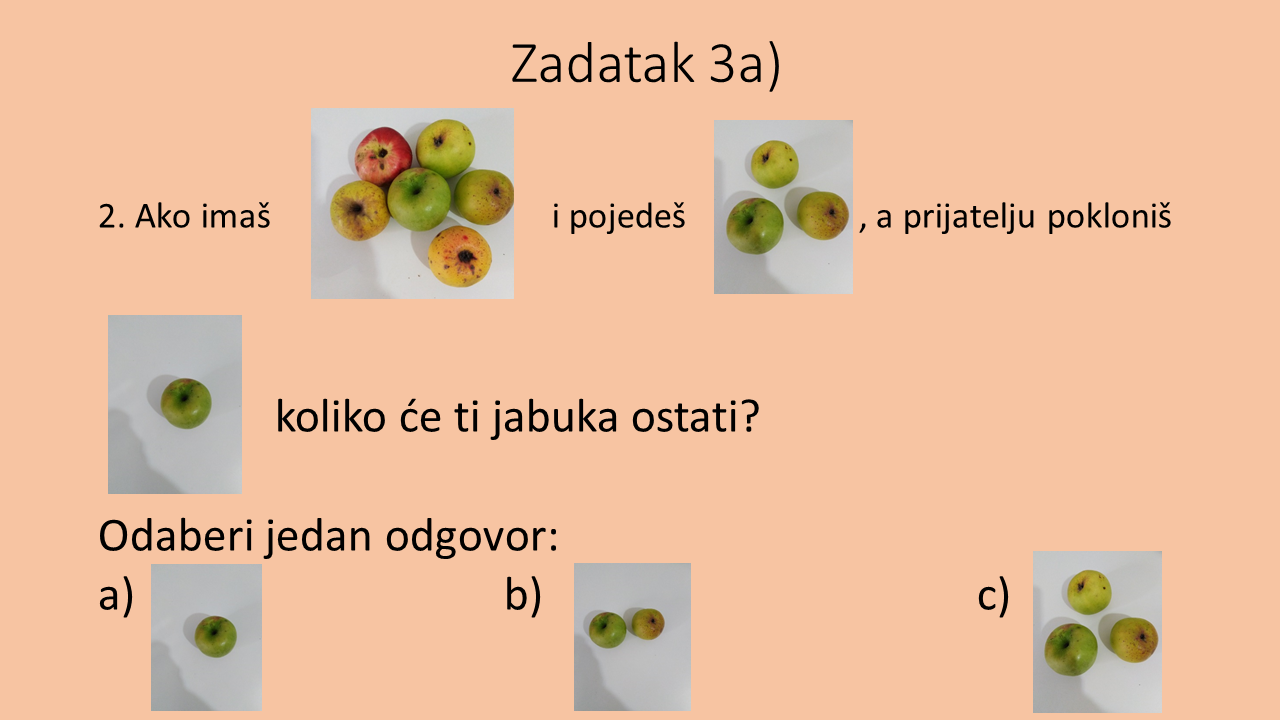 Zadatak 3a)

2. Ako imaš i pojedeš , a prijatelju pokloniš

koliko će ti jabuka ostati?

Odaberi jedan odgovor:

a)

b)

c)